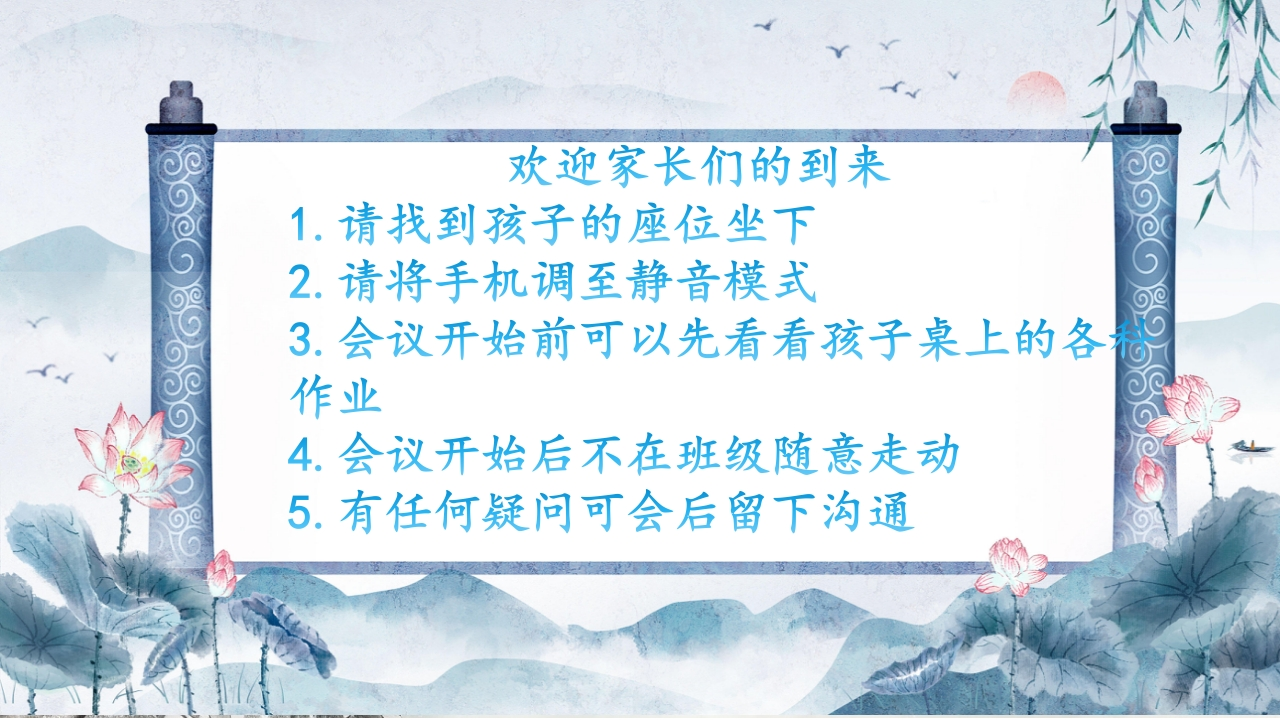 欢迎家长们的到来

1. 请找到孩子的座位坐下
2. 请将手机调至静音模式
3. 会议开始前可以先看看孩子桌上的各科作业
4. 会议开始后不在班级随意走动
5. 有任何疑问可会后留下沟通